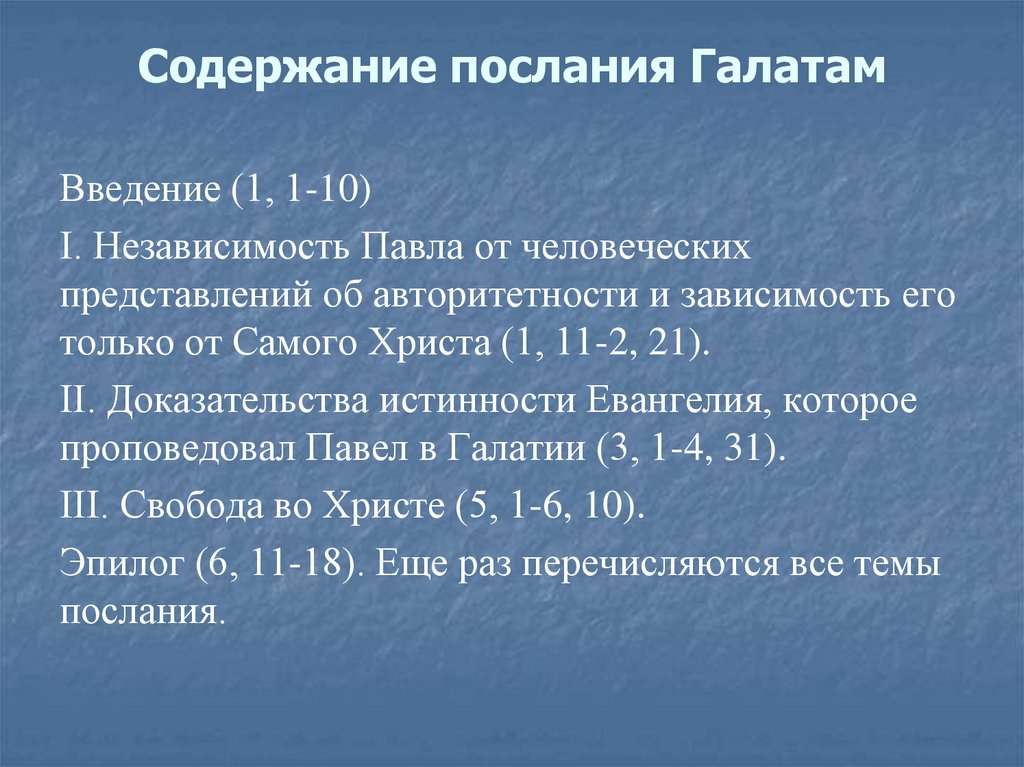 Содержание послания Галатам

Введение (1, 1-10)

I. Независимость Павла от человеческих представлений об авторитетности и зависимость его только от Самого Христа (1, 11-2, 21).

II. Доказательства истинности Евангелия, которое проповедовал Павел в Галатии (3, 1-4, 31).

III. Свобода во Христе (5, 1-6, 10).

Эпилог (6, 11-18). Еще раз перечисляются все темы послания.